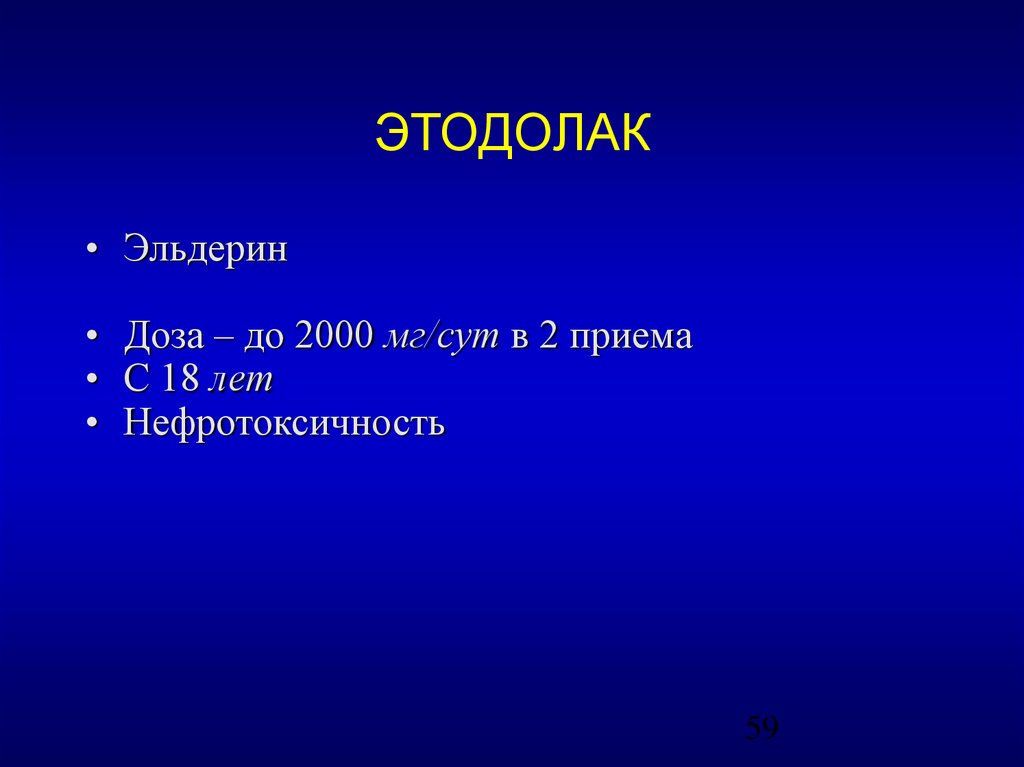 ЭТОДОЛАК

• Эльдерин

• Доза – до 2000 мг/сут в 2 приема
• С 18 лет
• Нефротоксичность

59